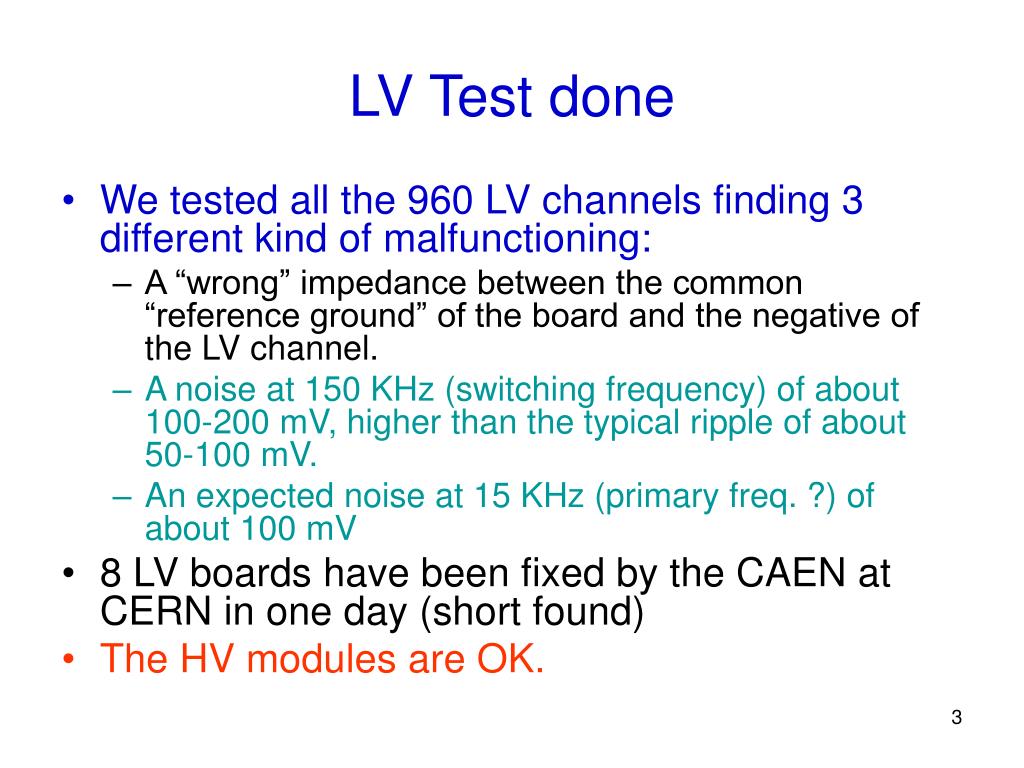 LV Test done

• We tested all the 960 LV channels finding 3 different kind of malfunctioning:
– A “wrong” impedance between the common “reference ground” of the board and the negative of the LV channel.
– A noise at 150 KHz (switching frequency) of about 100-200 mV, higher than the typical ripple of about 50-100 mV.
– An expected noise at 15 KHz (primary freq. ?) of about 100 mV
• 8 LV boards have been fixed by the CAEN at CERN in one day (short found)
• The HV modules are OK.

3